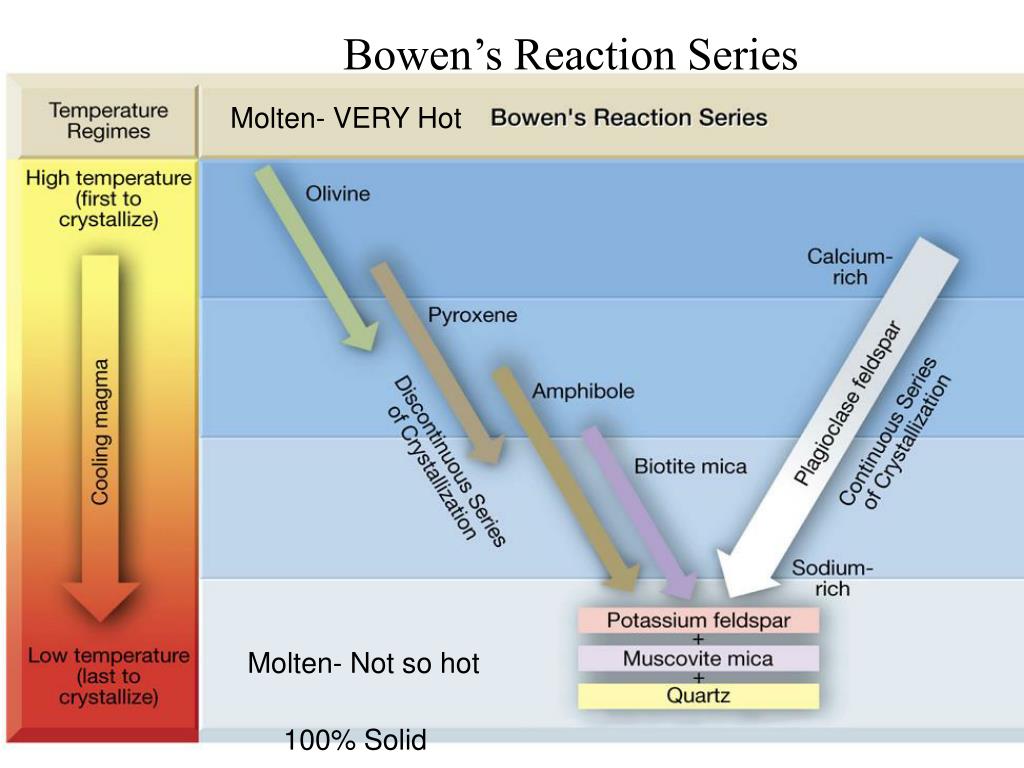 Bowen's Reaction Series

Temperature Regimes

Molten- VERY Hot

Bowen's Reaction Series

High temperature (first to crystallize)

Cooling magma

Low temperature (last to crystallize)

Olivine

Pyroxene

Amphibole

Biotite mica

Discontinuous Series of Crystallization

Calcium-rich

Plagioclase feldspar

Continuous Series of Crystallization

Sodium-rich

Potassium feldspar
+
Muscovite mica
+
Quartz

Molten- Not so hot

100% Solid